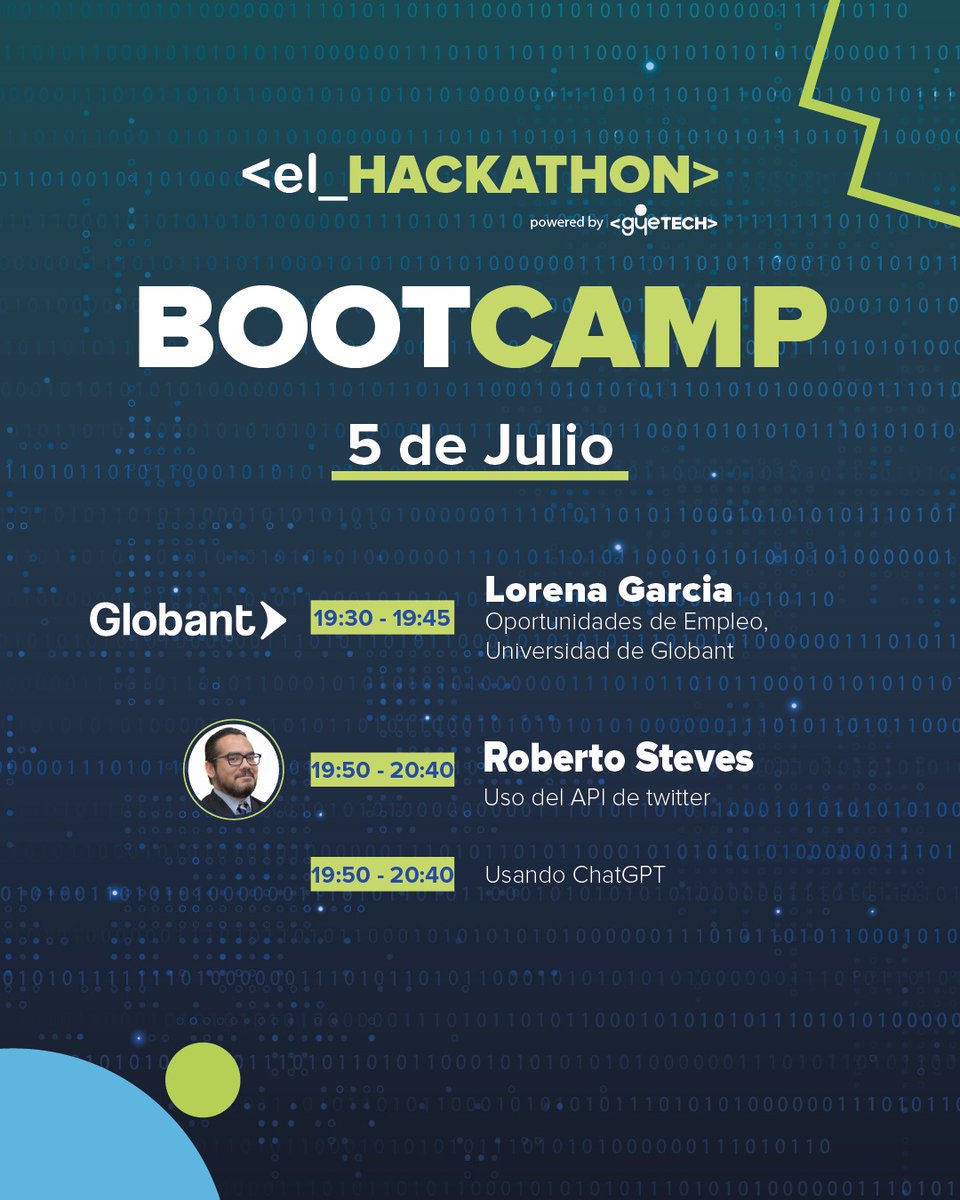 <el_HACKATHON>
powered by <gyeTECH>

BOOTCAMP

5 de Julio

Globant

19:30 - 19:45
Lorena Garcia
Oportunidades de Empleo, Universidad de Globant

19:50 - 20:40
Roberto Steves
Uso del API de twitter

19:50 - 20:40
Usando ChatGPT